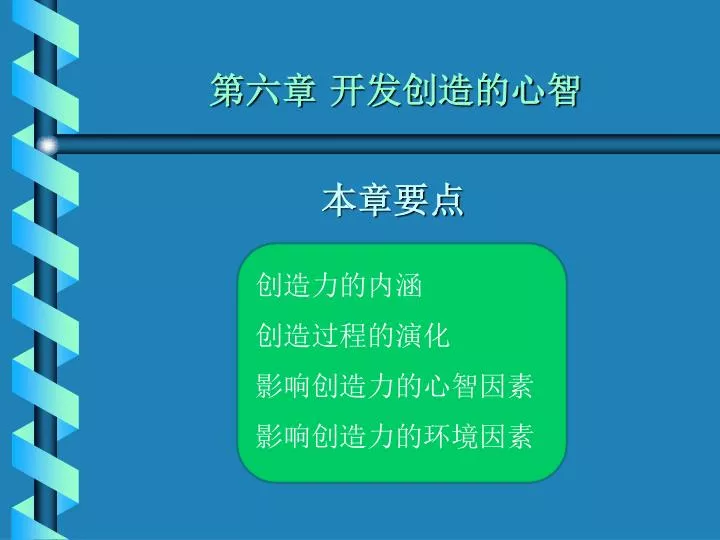 第六章 开发创造的心智

本章要点

创造力的内涵
创造过程的演化
影响创造力的心智因素
影响创造力的环境因素